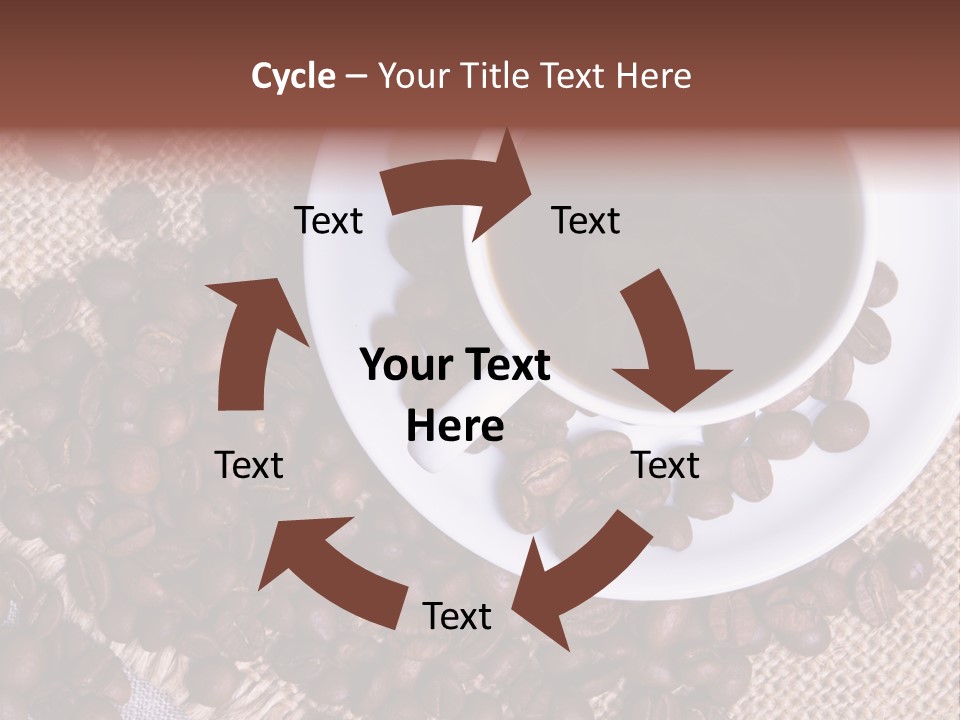 Cycle – Your Title Text Here

Text

Text

Your Text Here

Text

Text

Text